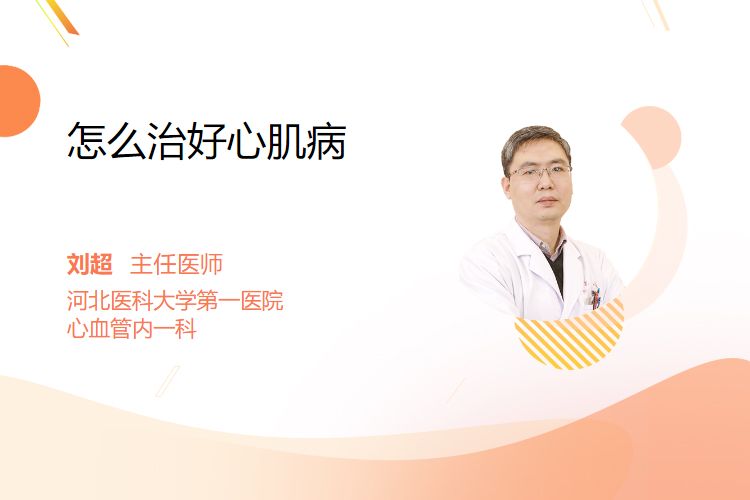 怎么治好心肌病

刘超 主任医师

河北医科大学第一医院
心血管内一科